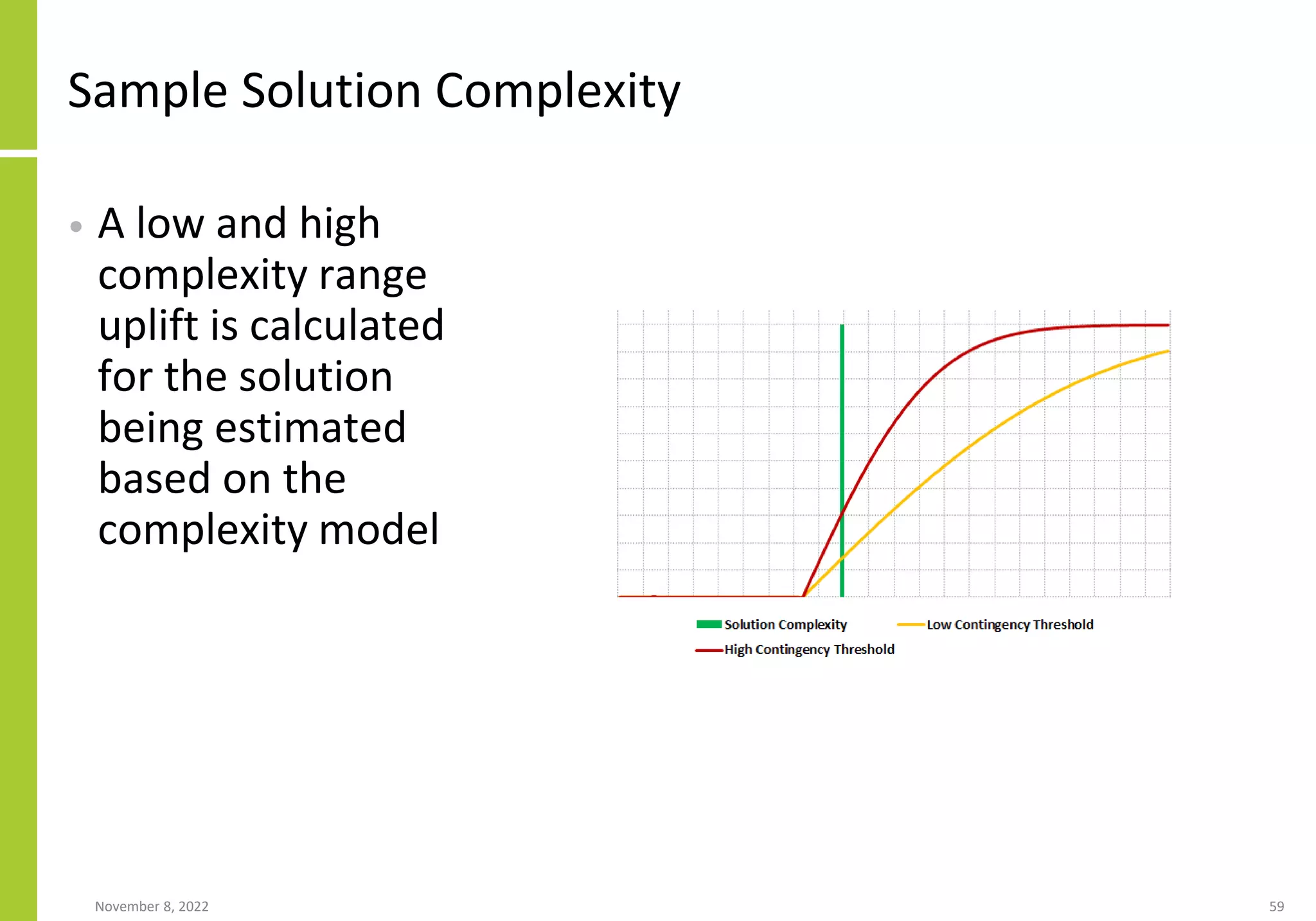 Sample Solution Complexity

• A low and high complexity range uplift is calculated for the solution being estimated based on the complexity model

Solution Complexity
Low Contingency Threshold
High Contingency Threshold

November 8, 2022

59